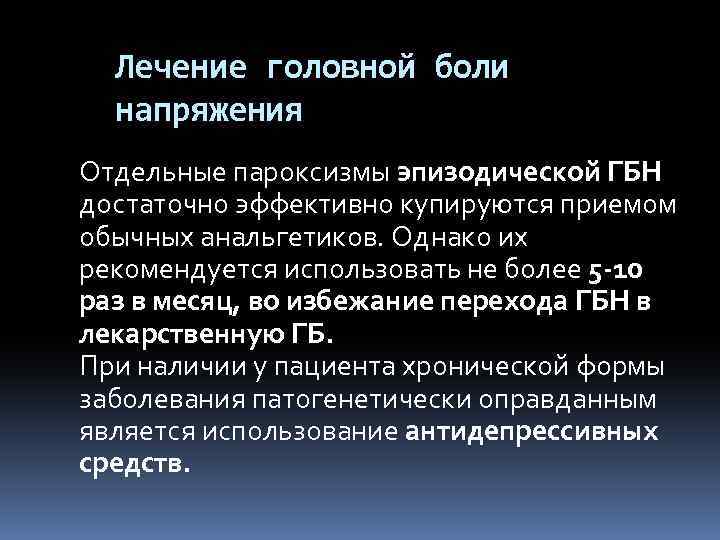 Лечение головной боли напряжения

Отдельные пароксизмы эпизодической ГБН достаточно эффективно купируются приемом обычных анальгетиков. Однако их рекомендуется использовать не более 5-10 раз в месяц, во избежание перехода ГБН в лекарственную ГБ.
При наличии у пациента хронической формы заболевания патогенетически оправданным является использование антидепрессивных средств.